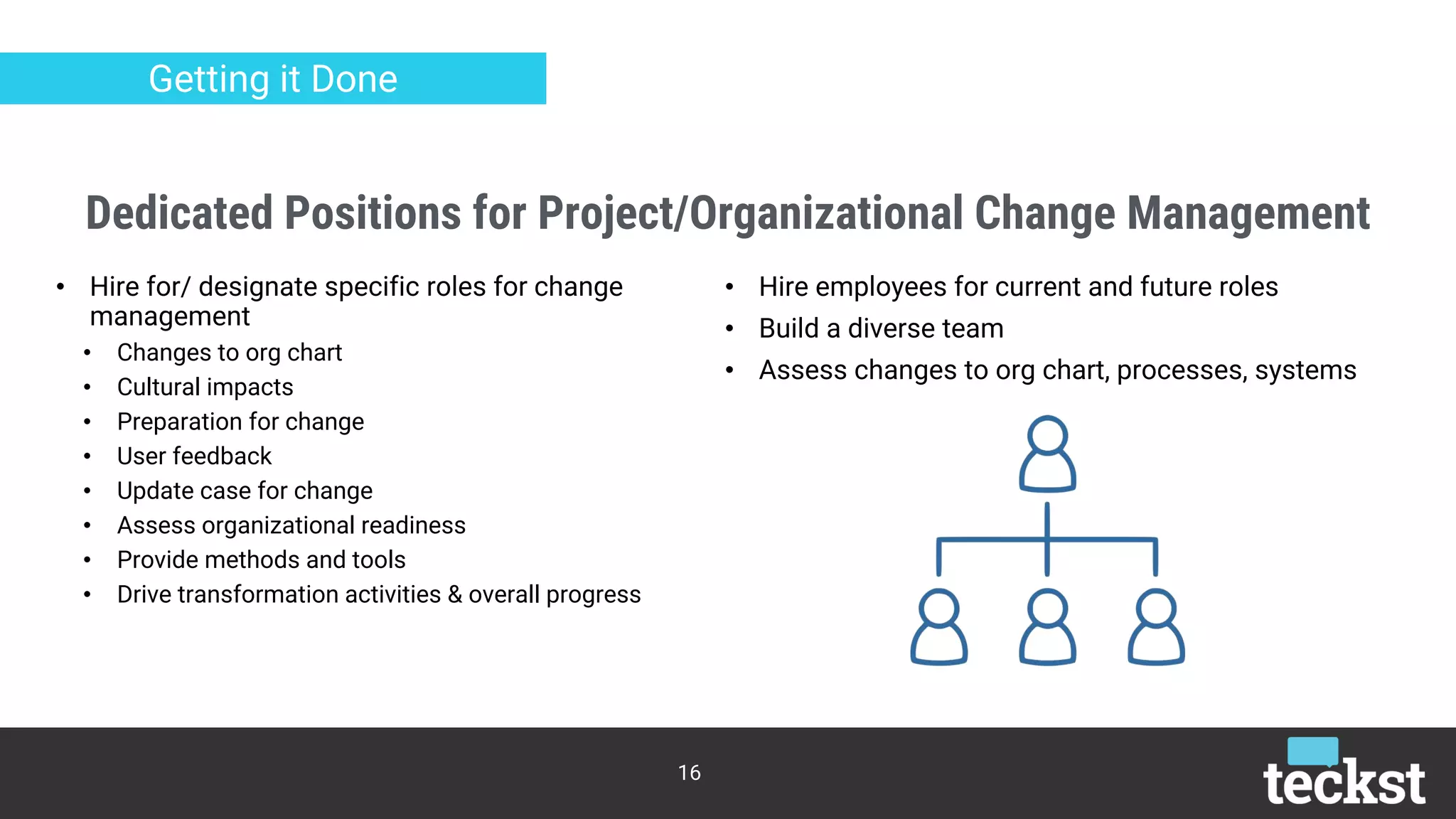 Getting it Done

Dedicated Positions for Project/Organizational Change Management

• Hire for/ designate specific roles for change management
  • Changes to org chart
  • Cultural impacts
  • Preparation for change
  • User feedback
  • Update case for change
  • Assess organizational readiness
  • Provide methods and tools
  • Drive transformation activities & overall progress

• Hire employees for current and future roles
• Build a diverse team
• Assess changes to org chart, processes, systems

16

teckst